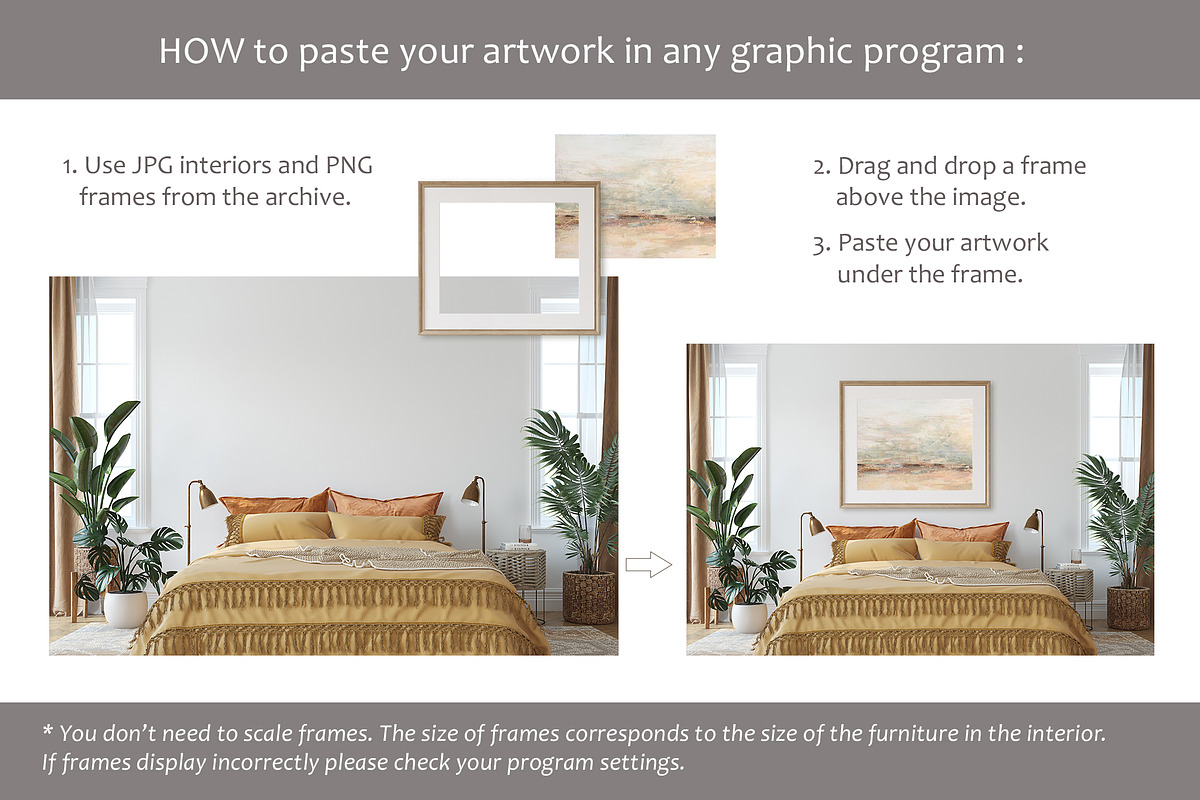 HOW to paste your artwork in any graphic program :

1. Use JPG interiors and PNG frames from the archive.

2. Drag and drop a frame above the image.

3. Paste your artwork under the frame.

* You don't need to scale frames. The size of frames corresponds to the size of the furniture in the interior. If frames display incorrectly please check your program settings.